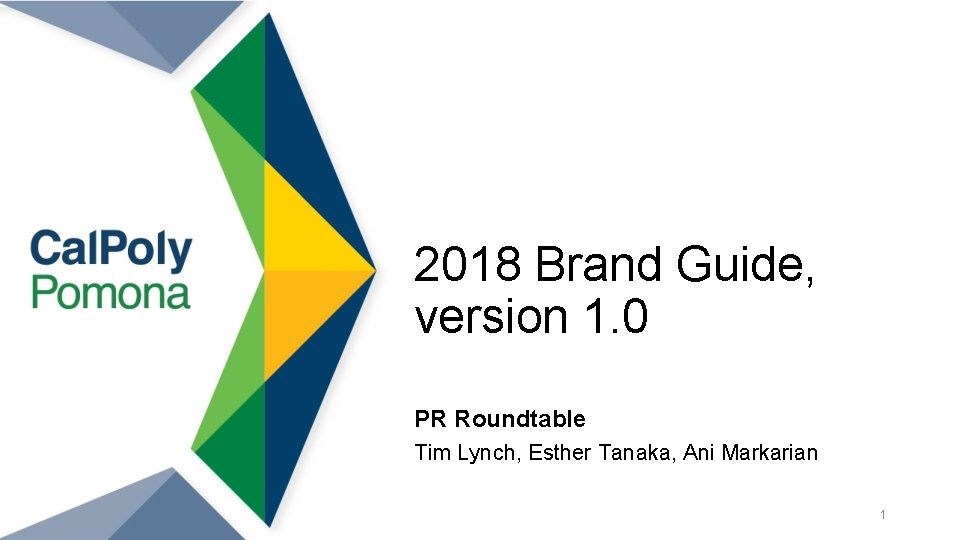 CalPoly
Pomona

2018 Brand Guide, version 1.0

PR Roundtable

Tim Lynch, Esther Tanaka, Ani Markarian

1